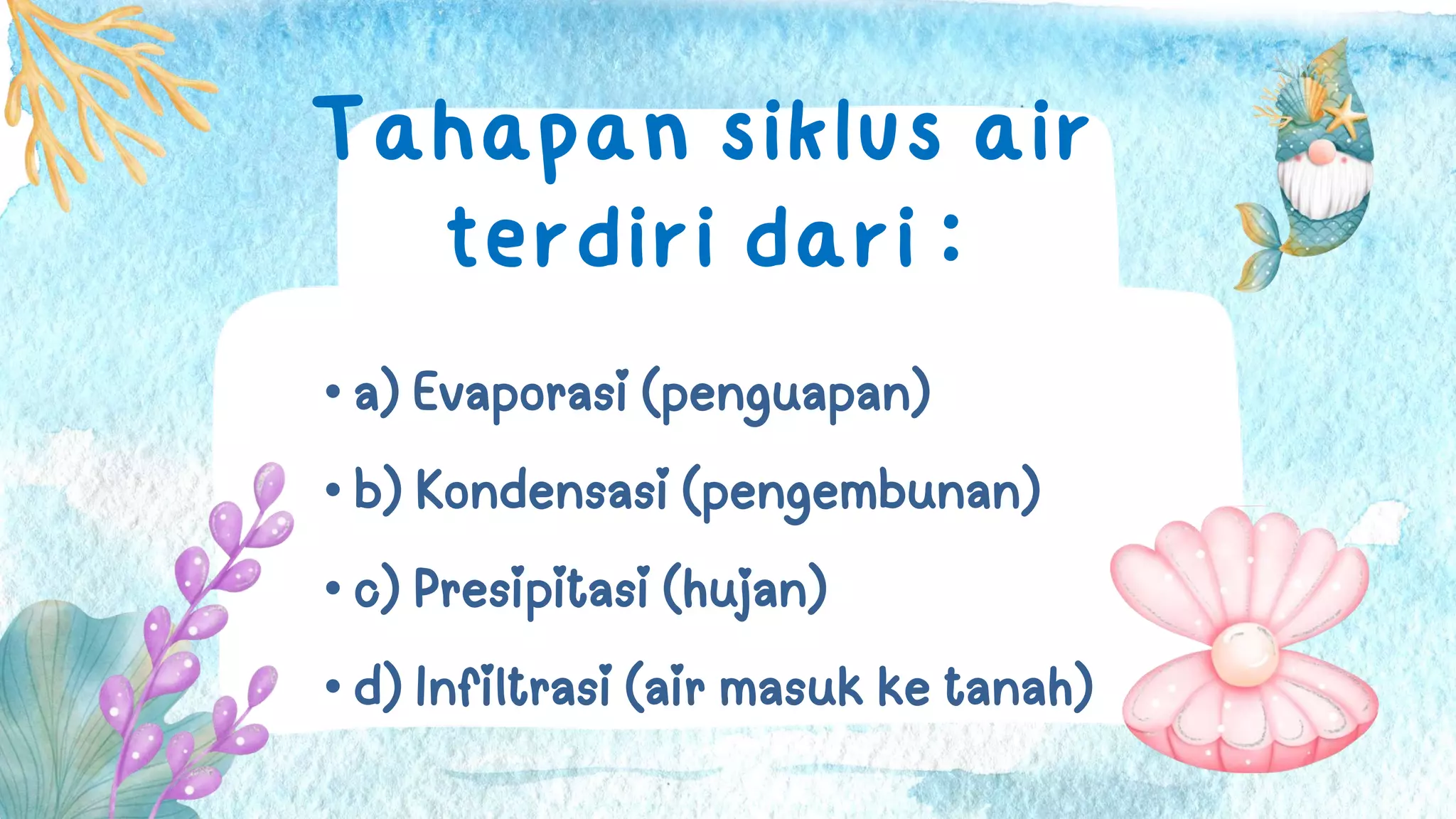 Tahapan siklus air terdiri dari :

• a) Evaporasi (penguapan)
• b) Kondensasi (pengembunan)
• c) Presipitasi (hujan)
• d) Infiltrasi (air masuk ke tanah)